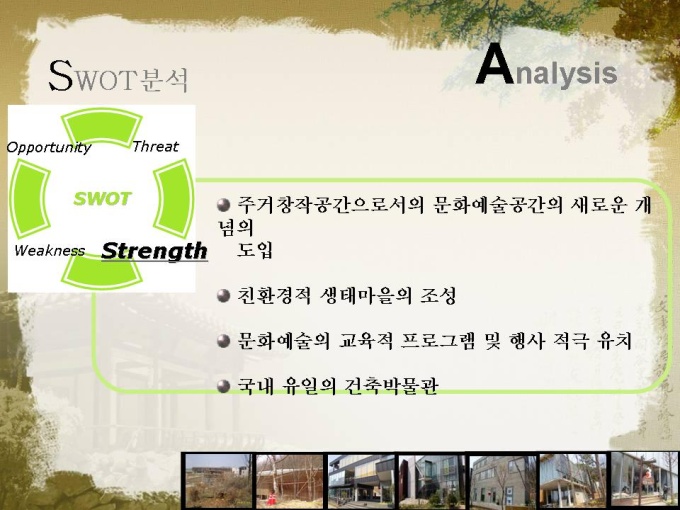 SWOT분석

Analysis

Opportunity
Threat
SWOT
Weakness
Strength

주거창작공간으로서의 문화예술공간의 새로운 개념의 도입

친환경적 생태마을의 조성

문화예술의 교육적 프로그램 및 행사 적극 유치

국내 유일의 건축박물관